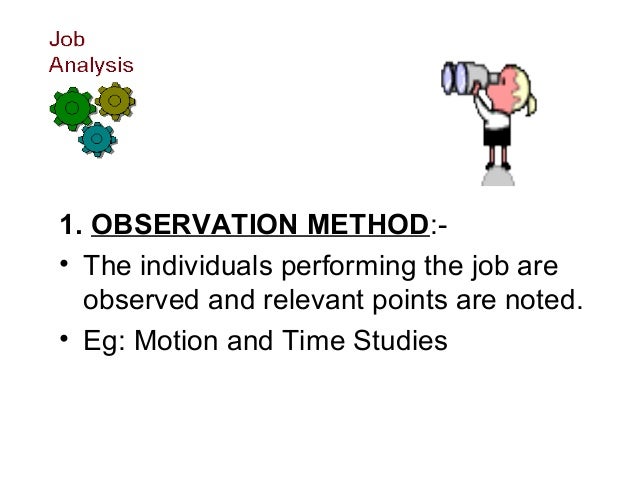 Job Analysis

1. OBSERVATION METHOD:-

• The individuals performing the job are observed and relevant points are noted.

• Eg: Motion and Time Studies